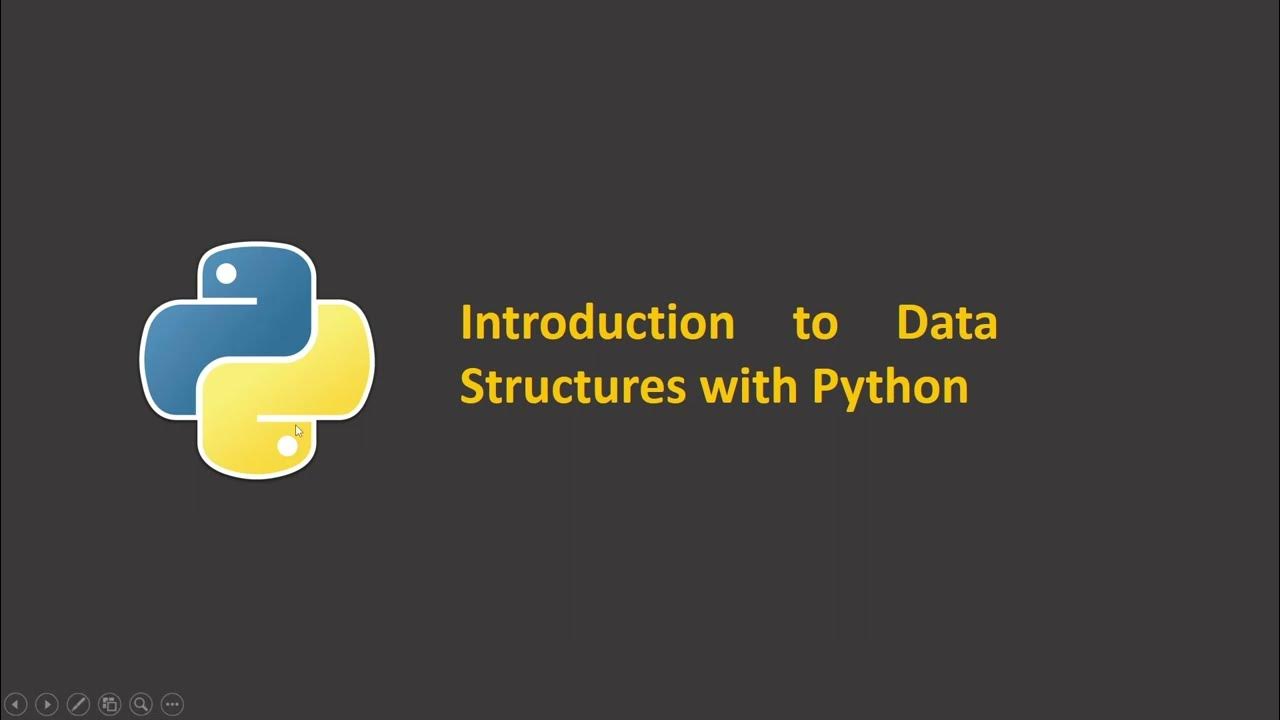 Introduction to Data Structures with Python